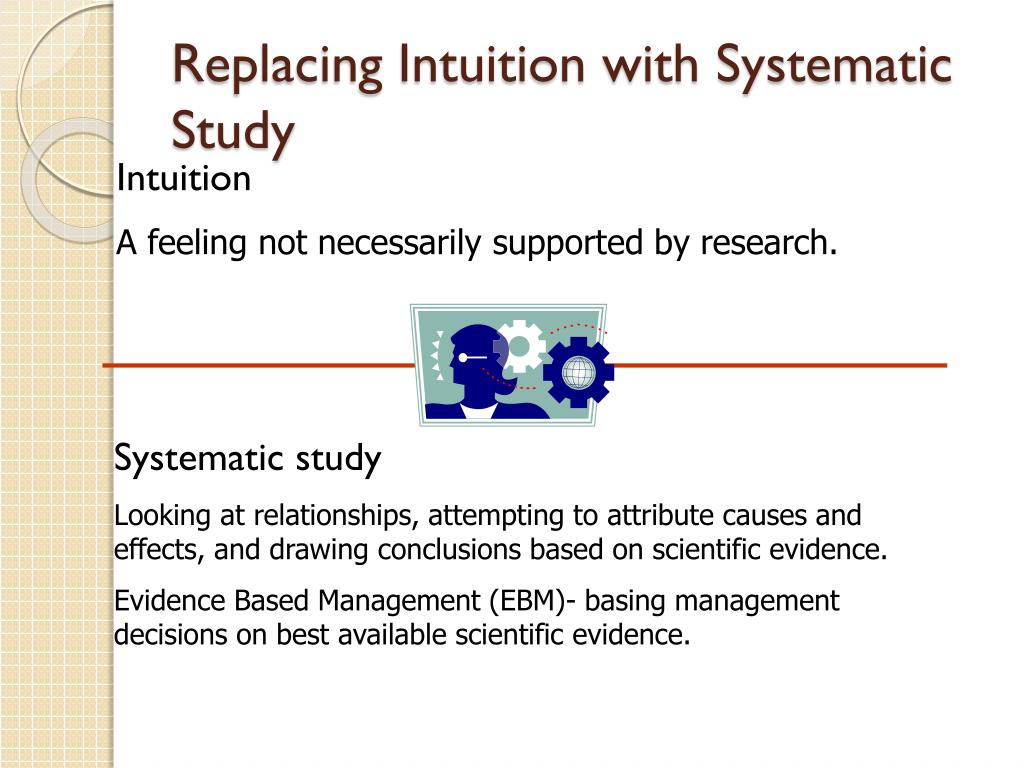 Replacing Intuition with Systematic Study

Intuition

A feeling not necessarily supported by research.

Systematic study

Looking at relationships, attempting to attribute causes and effects, and drawing conclusions based on scientific evidence.

Evidence Based Management (EBM)- basing management decisions on best available scientific evidence.